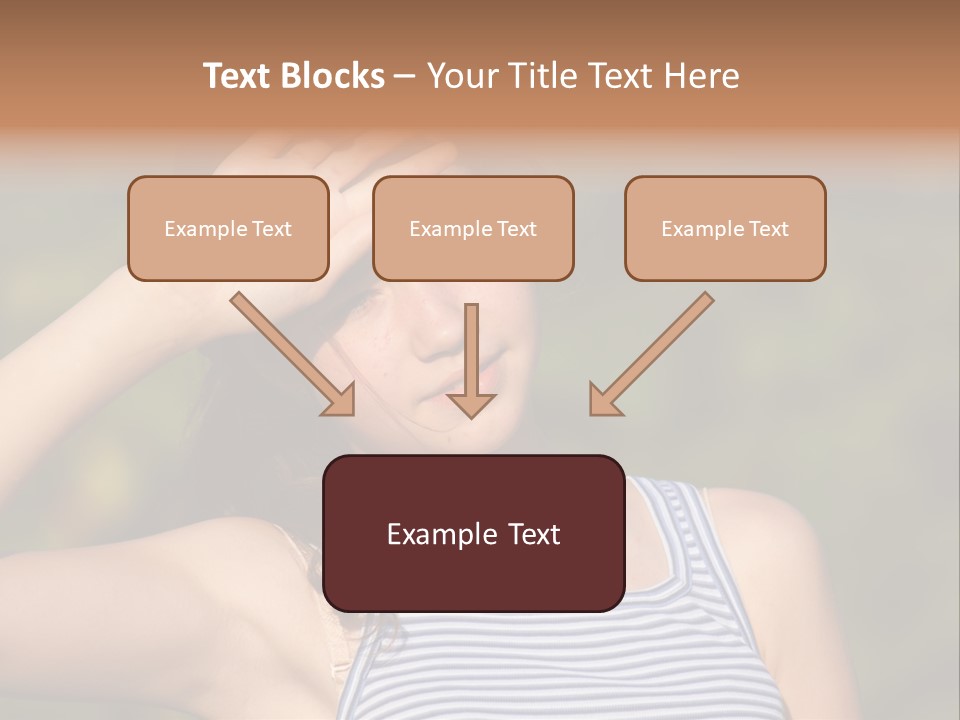 Text Blocks – Your Title Text Here

Example Text

Example Text

Example Text

Example Text